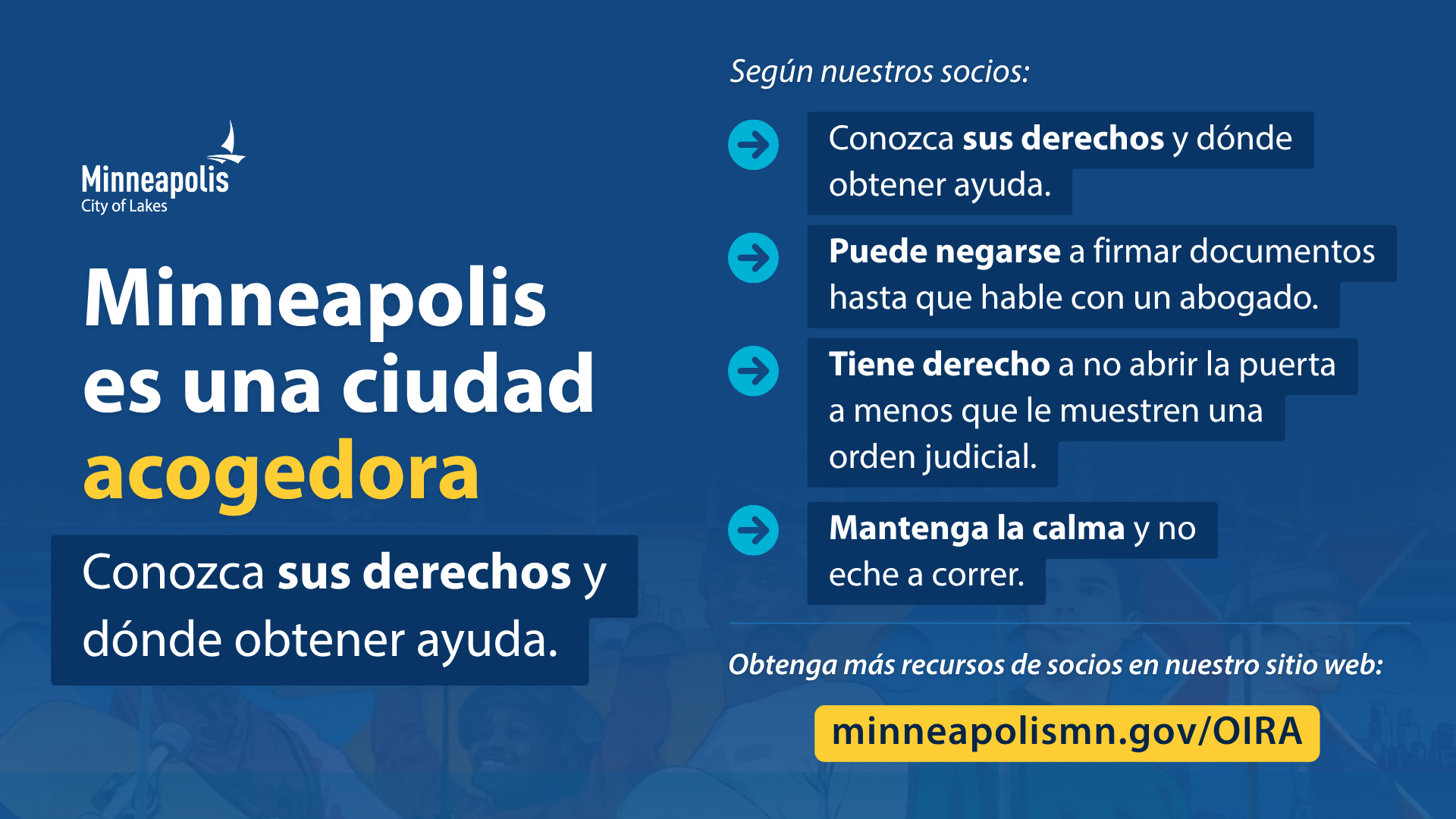 Minneapolis
City of Lakes

Minneapolis es una ciudad acogedora

Conozca sus derechos y dónde obtener ayuda.

Según nuestros socios:

Conozca sus derechos y dónde obtener ayuda.

Puede negarse a firmar documentos hasta que hable con un abogado.

Tiene derecho a no abrir la puerta a menos que le muestren una orden judicial.

Mantenga la calma y no eche a correr.

Obtenga más recursos de socios en nuestro sitio web:

minneapolismn.gov/OIRA